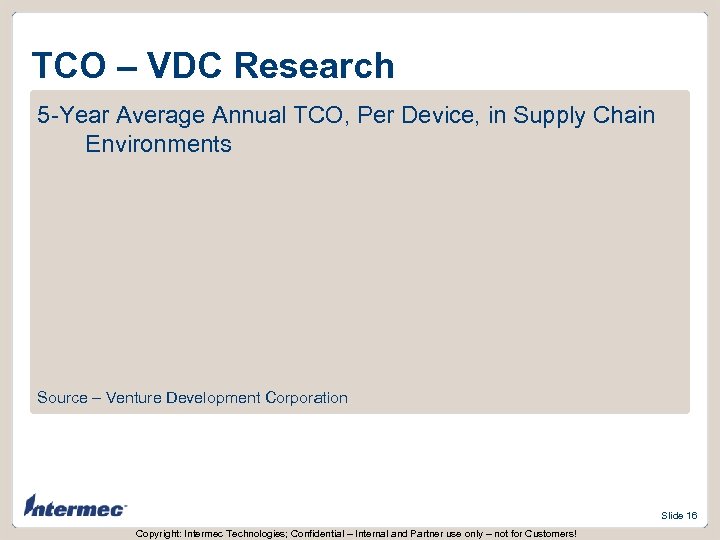 TCO – VDC Research

5-Year Average Annual TCO, Per Device, in Supply Chain Environments

Source – Venture Development Corporation

Intermec

Slide 16

Copyright: Intermec Technologies; Confidential – Internal and Partner use only – not for Customers!